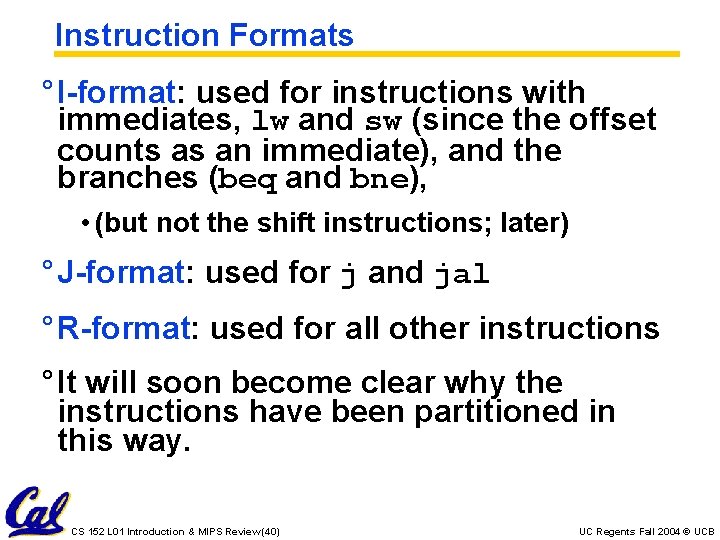 Instruction Formats

° I-format: used for instructions with immediates, lw and sw (since the offset counts as an immediate), and the branches (beq and bne),

• (but not the shift instructions; later)

° J-format: used for j and jal

° R-format: used for all other instructions

° It will soon become clear why the instructions have been partitioned in this way.

Cal

CS 152 L01 Introduction & MIPS Review(40)

UC Regents Fall 2004 © UCB